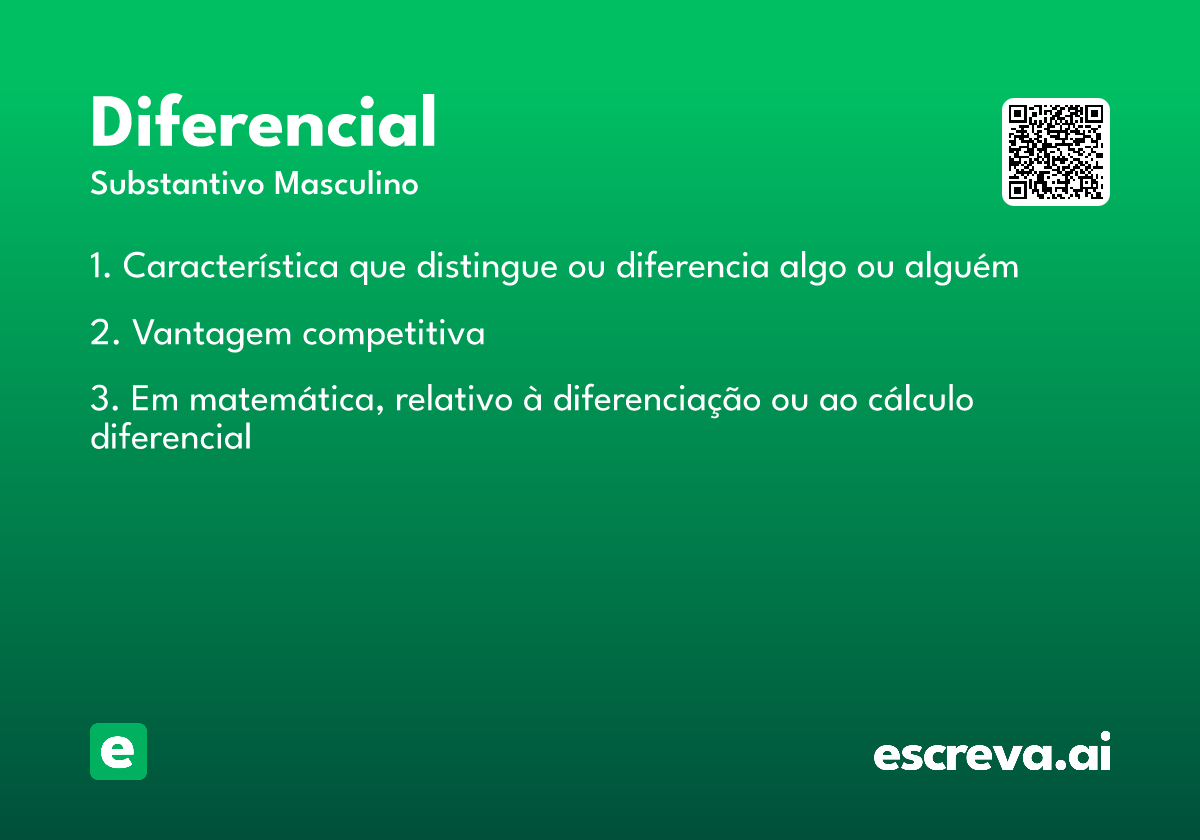 Diferencial
Substantivo Masculino

1. Característica que distingue ou diferencia algo ou alguém

2. Vantagem competitiva

3. Em matemática, relativo à diferenciação ou ao cálculo diferencial

e

escreva.ai